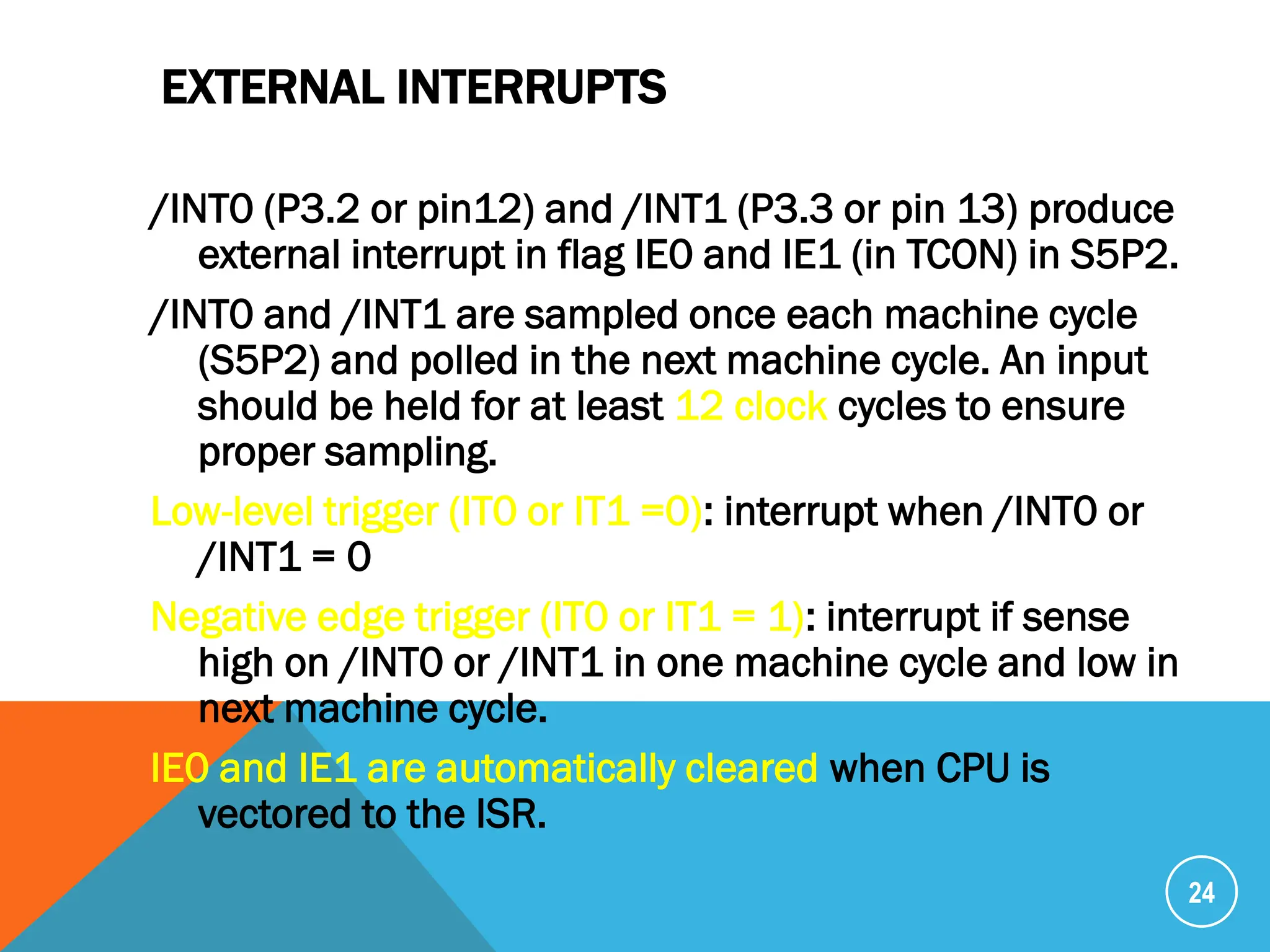 EXTERNAL INTERRUPTS

/INT0 (P3.2 or pin12) and /INT1 (P3.3 or pin 13) produce external interrupt in flag IE0 and IE1 (in TCON) in S5P2.

/INT0 and /INT1 are sampled once each machine cycle (S5P2) and polled in the next machine cycle. An input should be held for at least 12 clock cycles to ensure proper sampling.

Low-level trigger (IT0 or IT1 =0): interrupt when /INT0 or /INT1 = 0

Negative edge trigger (IT0 or IT1 = 1): interrupt if sense high on /INT0 or /INT1 in one machine cycle and low in next machine cycle.

IE0 and IE1 are automatically cleared when CPU is vectored to the ISR.

24